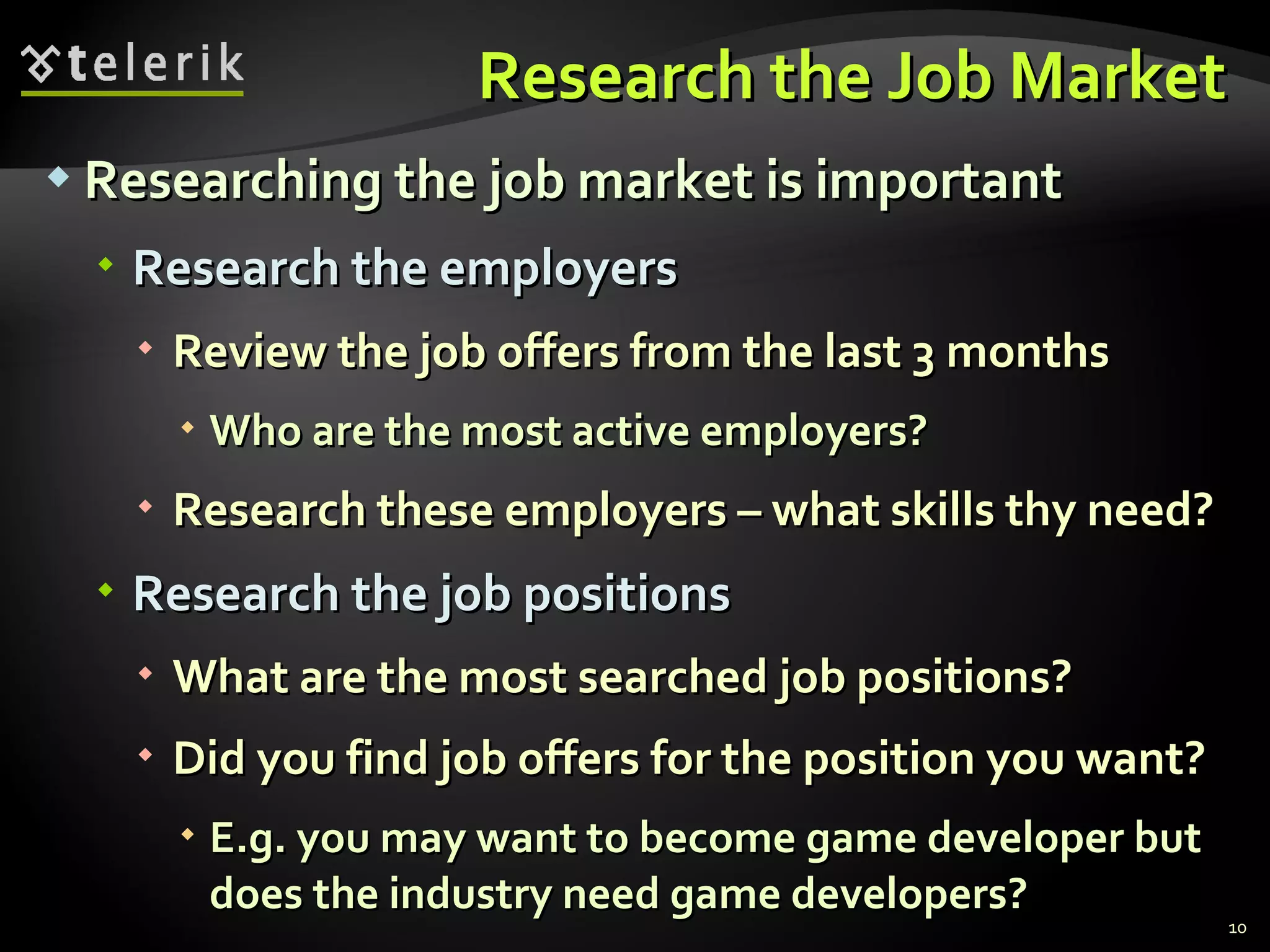 telerik

Research the Job Market

Researching the job market is important

Research the employers

Review the job offers from the last 3 months

Who are the most active employers?

Research these employers – what skills thy need?

Research the job positions

What are the most searched job positions?

Did you find job offers for the position you want?

E.g. you may want to become game developer but does the industry need game developers?

10